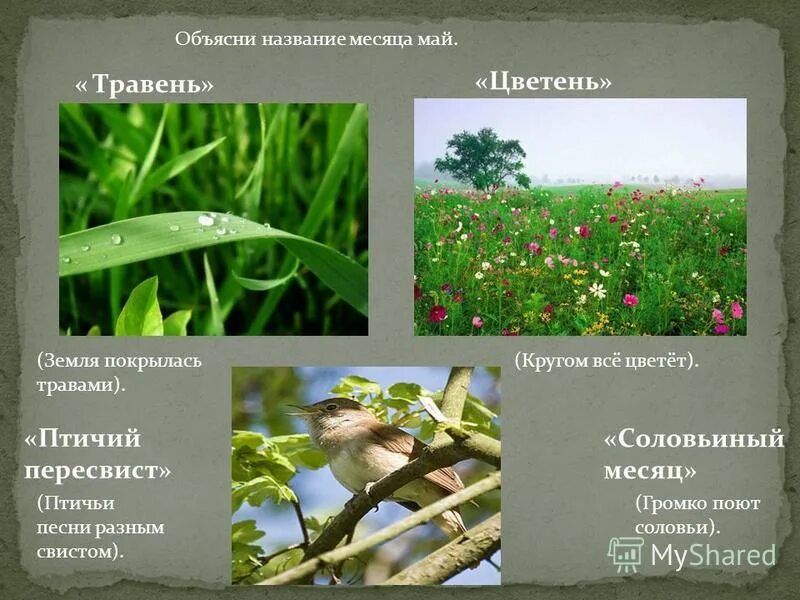 Объясни название месяца май.

« Травень»

«Цветень»

(Земля покрылась травами).

(Кругом всё цветёт).

«Птичий пересвист»

(Птичьи песни разным свистом).

«Соловьиный месяц»

(Громко поют соловьи).

MyShared